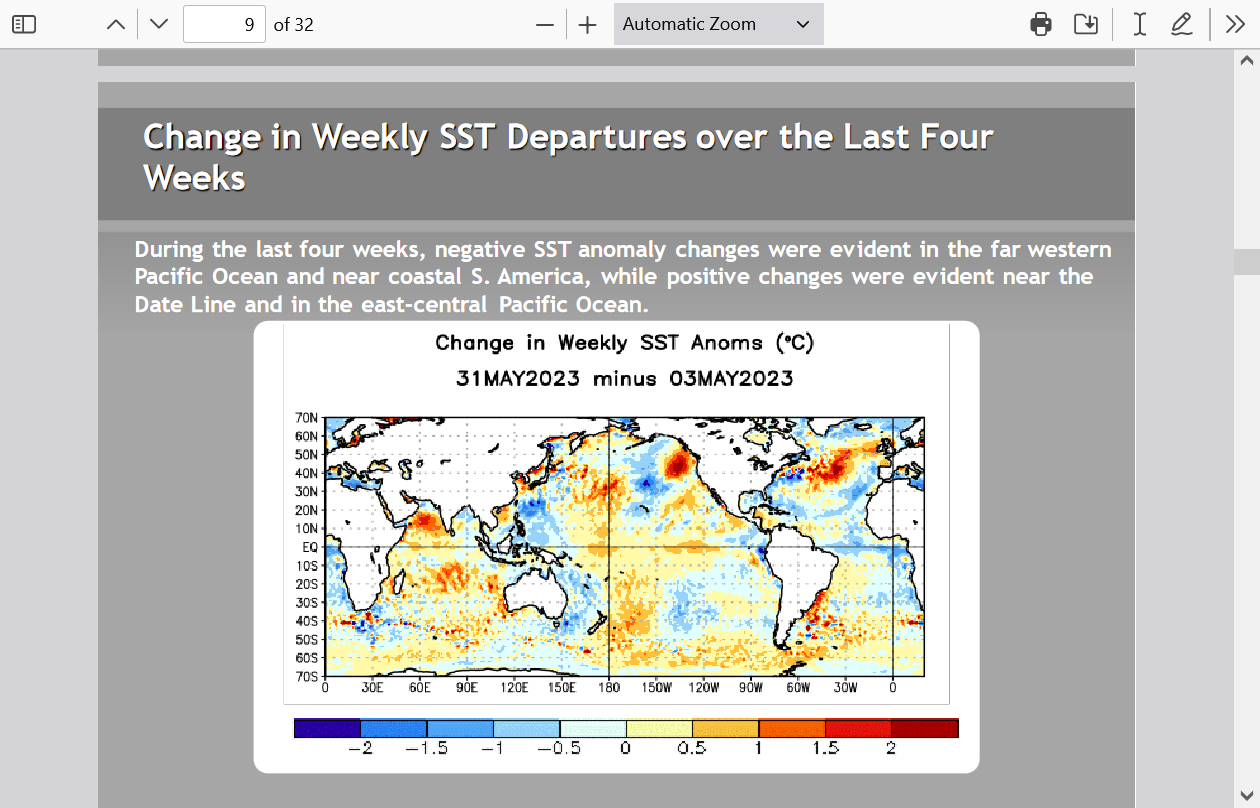 9 of 32

Automatic Zoom

Change in Weekly SST Departures over the Last Four Weeks

During the last four weeks, negative SST anomaly changes were evident in the far western Pacific Ocean and near coastal S. America, while positive changes were evident near the Date Line and in the east-central Pacific Ocean.

Change in Weekly SST Anoms (°C)

31MAY2023 minus 03MAY2023

70N
60N
50N
40N
30N
20N
10N
EQ
10S
20S
30S
40S
50S
60S
70S

0 30E 60E 90E 120E 150E 180 150W 120W 90W 60W 30W 0

−2 −1.5 −1 −0.5 0 0.5 1 1.5 2